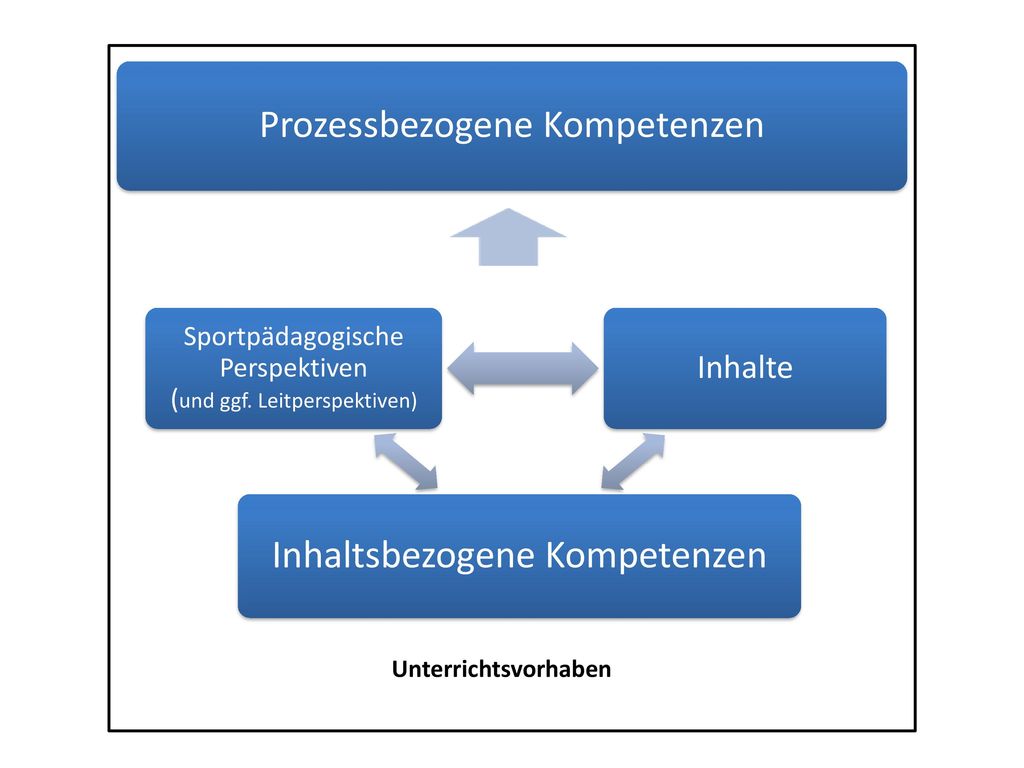 Prozessbezogene Kompetenzen

Sportpädagogische Perspektiven (und ggf. Leitperspektiven)

Inhalte

Inhaltsbezogene Kompetenzen

Unterrichtsvorhaben